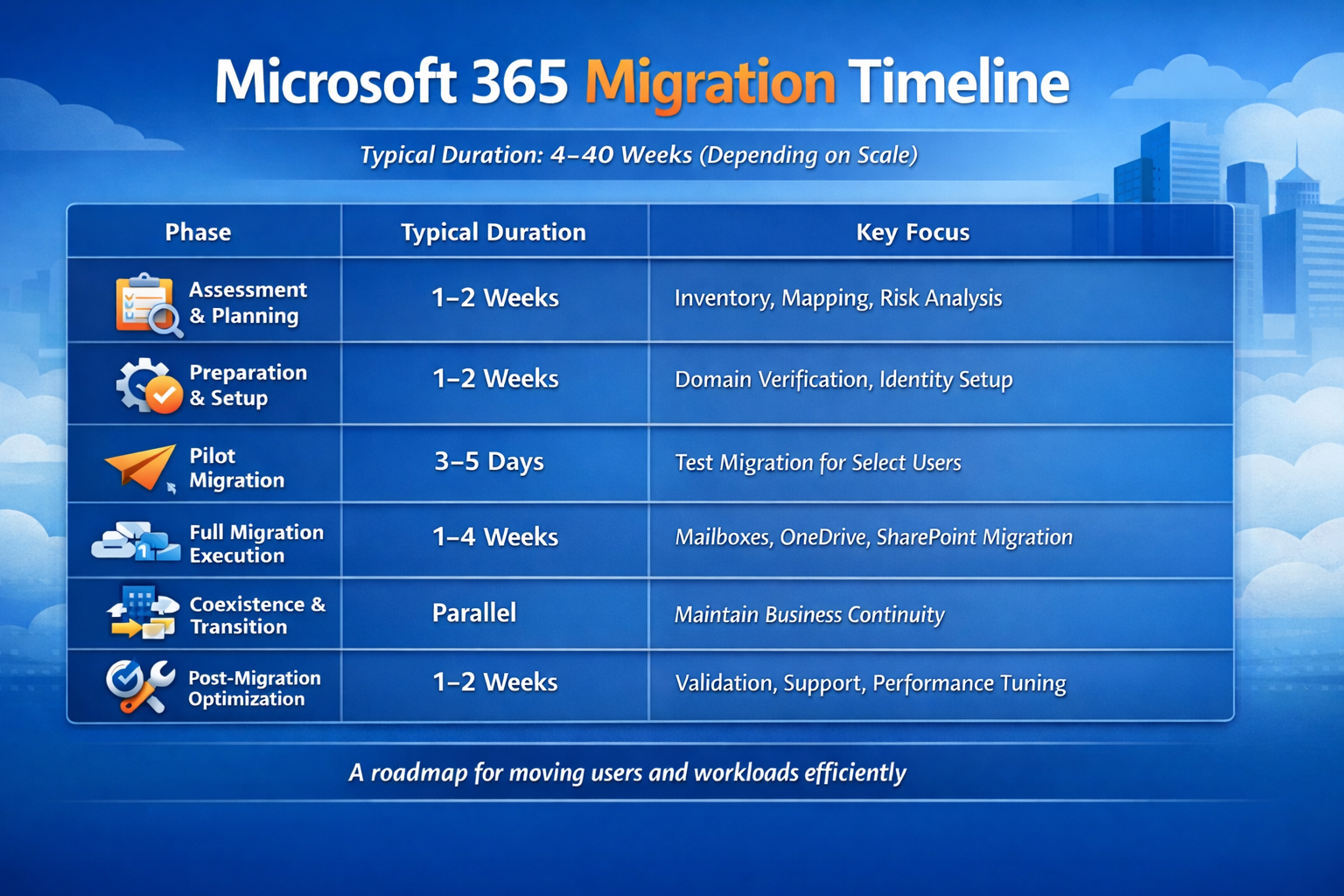 Microsoft 365 Migration Timeline

Typical Duration: 4–40 Weeks (Depending on Scale)

| Phase | Typical Duration | Key Focus |
|---|---|---|
| Assessment & Planning | 1–2 Weeks | Inventory, Mapping, Risk Analysis |
| Preparation & Setup | 1–2 Weeks | Domain Verification, Identity Setup |
| Pilot Migration | 3–5 Days | Test Migration for Select Users |
| Full Migration Execution | 1–4 Weeks | Mailboxes, OneDrive, SharePoint Migration |
| Coexistence & Transition | Parallel | Maintain Business Continuity |
| Post-Migration Optimization | 1–2 Weeks | Validation, Support, Performance Tuning |

A roadmap for moving users and workloads efficiently